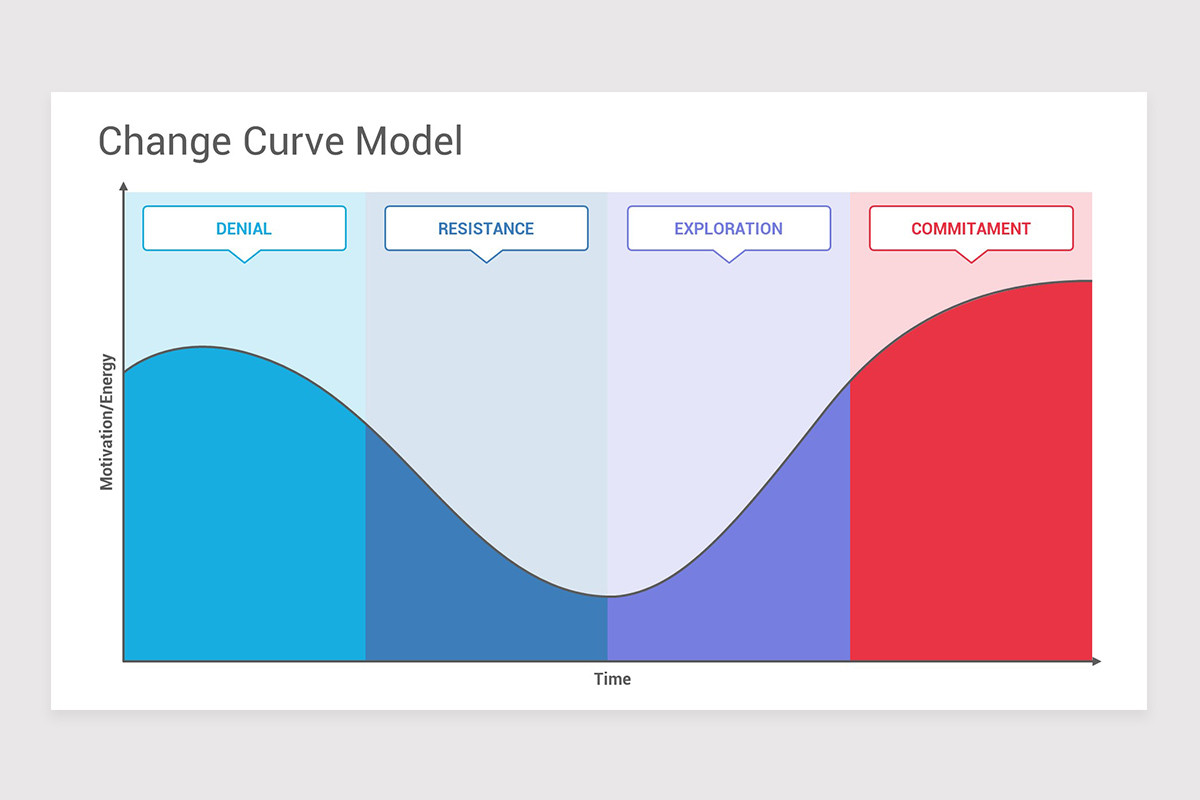 Change Curve Model

DENIAL

RESISTANCE

EXPLORATION

COMMITAMENT

Motivation/Energy

Time